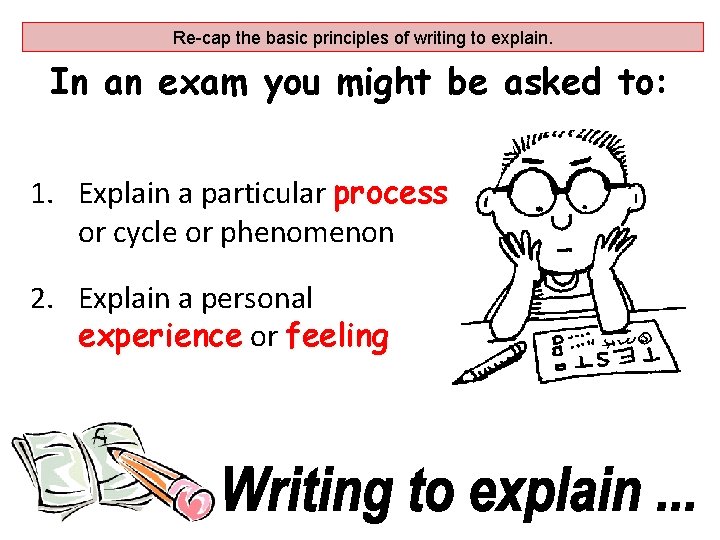 Re-cap the basic principles of writing to explain.

In an exam you might be asked to:

1. Explain a particular process or cycle or phenomenon

2. Explain a personal experience or feeling

TEST

Writing to explain ...